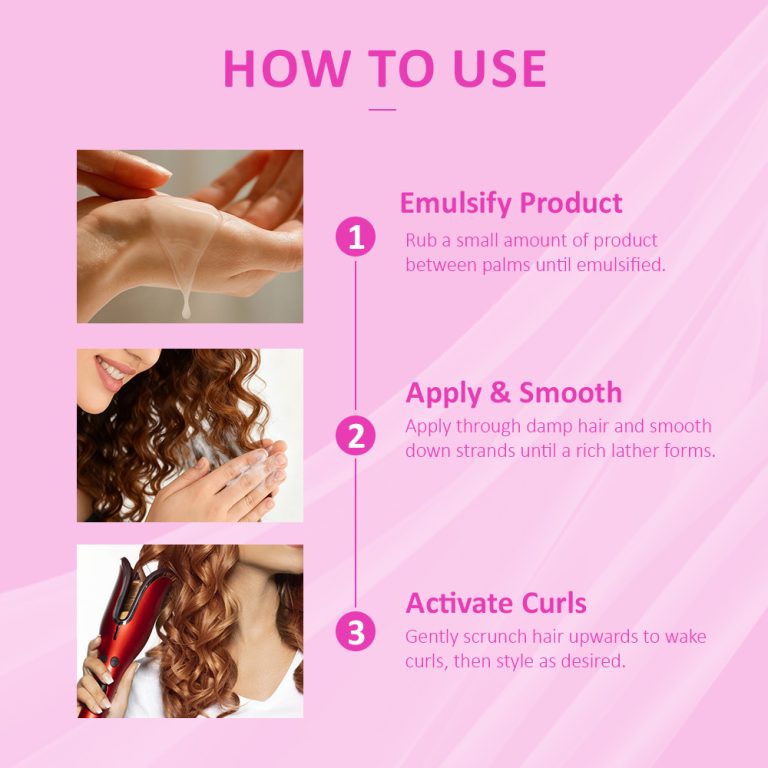 HOW TO USE

1

Emulsify Product

Rub a small amount of product between palms until emulsified.

2

Apply & Smooth

Apply through damp hair and smooth down strands until a rich lather forms.

3

Activate Curls

Gently scrunch hair upwards to wake curls, then style as desired.